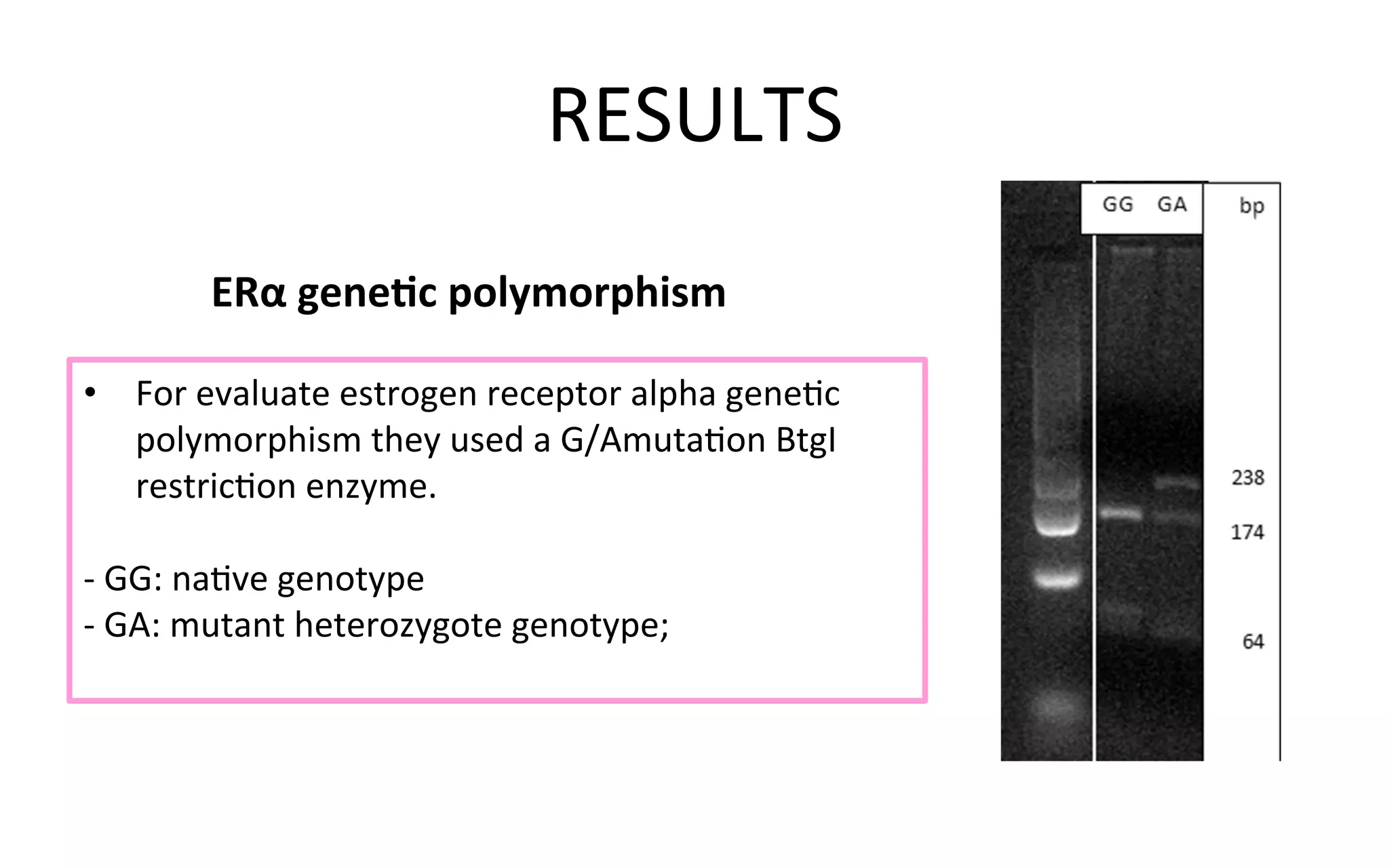 RESULTS

ERα genetic polymorphism

• For evaluate estrogen receptor alpha genetic polymorphism they used a G/Amutation BtgI restriction enzyme.

- GG: native genotype
- GA: mutant heterozygote genotype;

GG GA bp

238

174

64